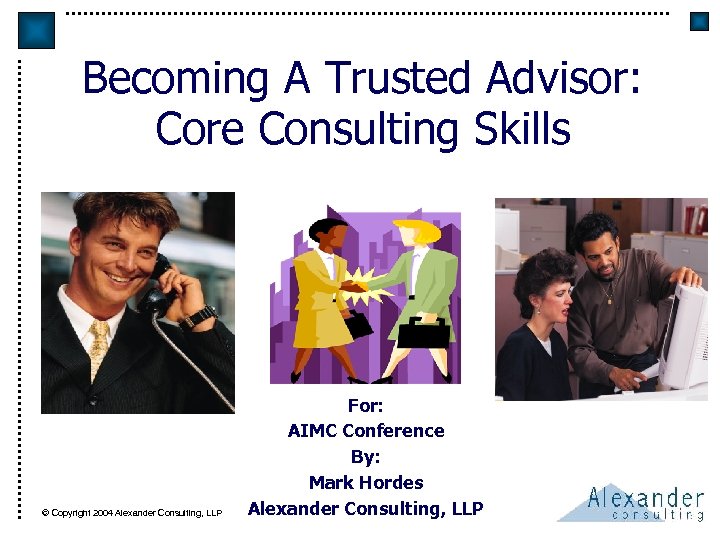 Becoming A Trusted Advisor: Core Consulting Skills

For:
AIMC Conference
By:
Mark Hordes
Alexander Consulting, LLP

© Copyright 2004 Alexander Consulting, LLP

Alexander consulting